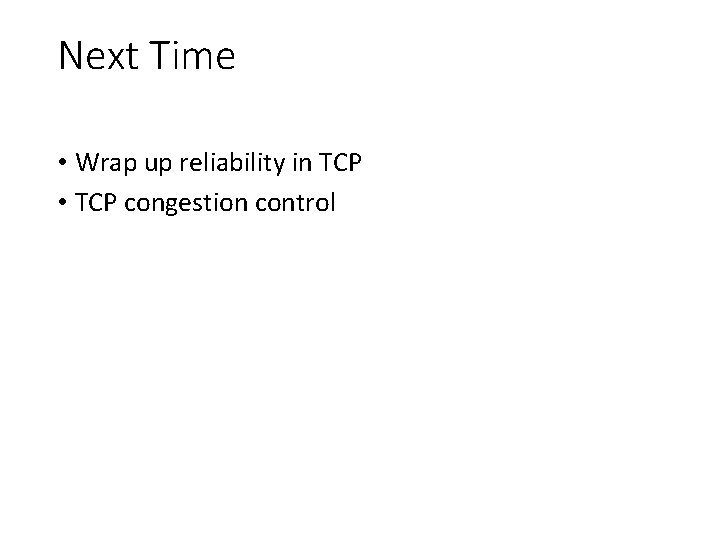 Next Time

• Wrap up reliability in TCP
• TCP congestion control